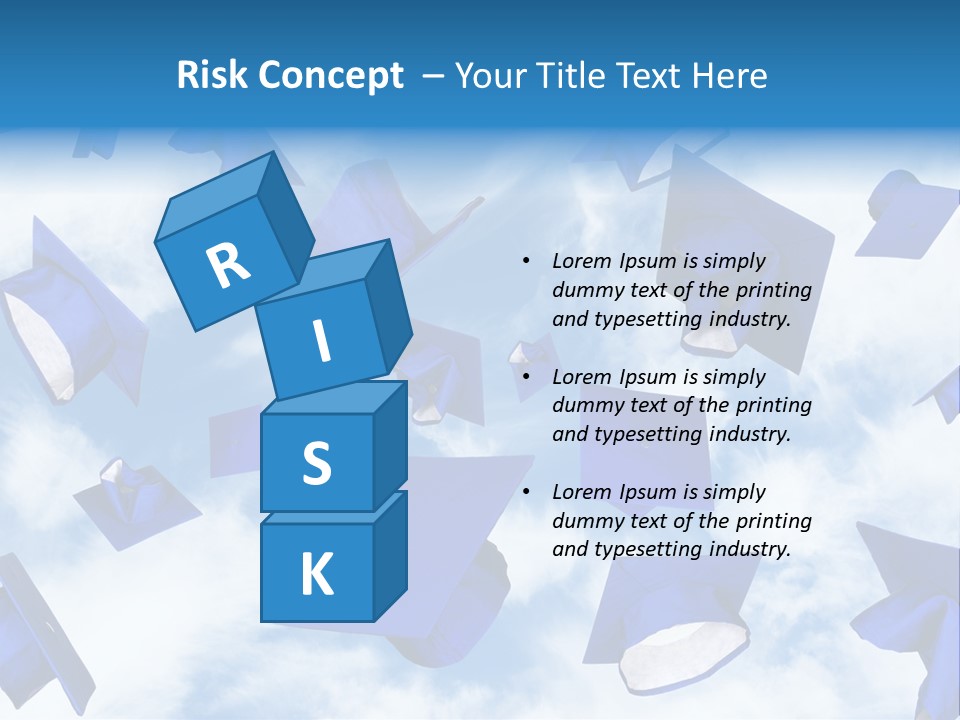 Risk Concept – Your Title Text Here

R
I
S
K

• Lorem Ipsum is simply dummy text of the printing and typesetting industry.

• Lorem Ipsum is simply dummy text of the printing and typesetting industry.

• Lorem Ipsum is simply dummy text of the printing and typesetting industry.